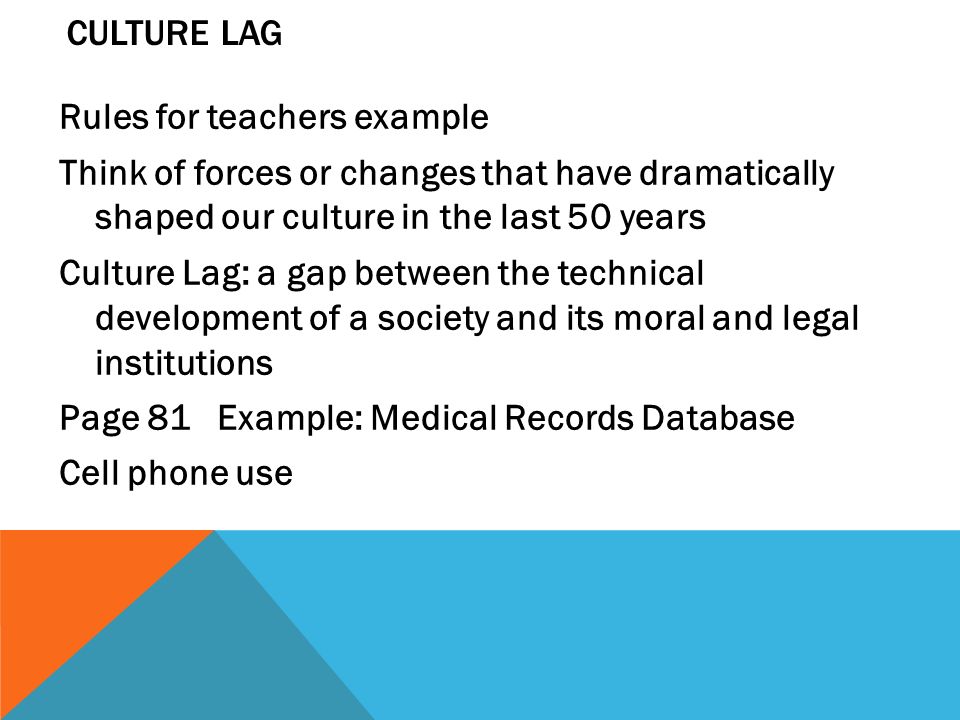 CULTURE LAG

Rules for teachers example

Think of forces or changes that have dramatically shaped our culture in the last 50 years

Culture Lag: a gap between the technical development of a society and its moral and legal institutions

Page 81 Example: Medical Records Database

Cell phone use